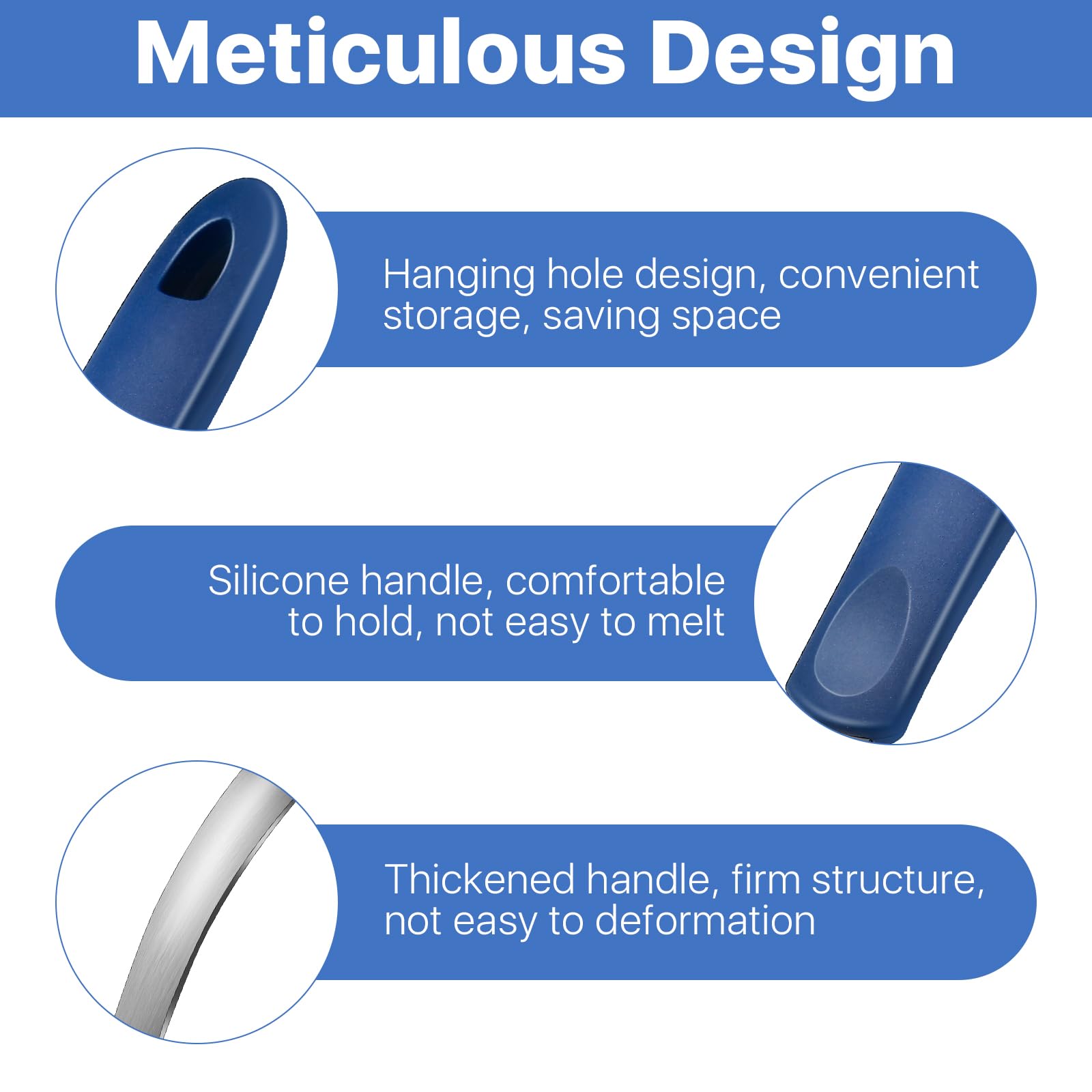 Meticulous Design

Hanging hole design, convenient storage, saving space

Silicone handle, comfortable to hold, not easy to melt

Thickened handle, firm structure, not easy to deformation